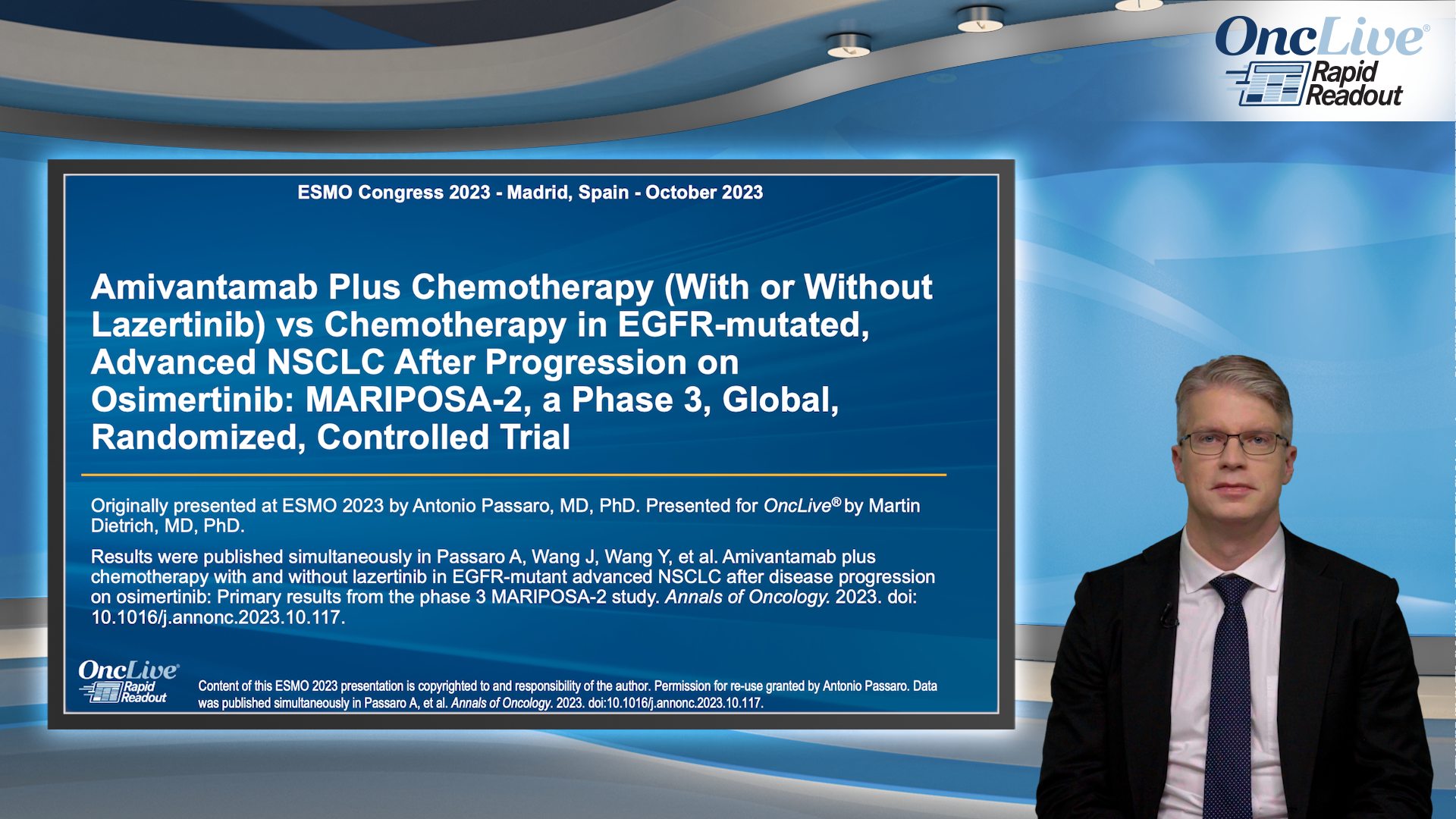 OncLive®
Rapid Readout

ESMO Congress 2023 - Madrid, Spain - October 2023

Amivantamab Plus Chemotherapy (With or Without Lazertinib) vs Chemotherapy in EGFR-mutated, Advanced NSCLC After Progression on Osimertinib: MARIPOSA-2, a Phase 3, Global, Randomized, Controlled Trial

Originally presented at ESMO 2023 by Antonio Passaro, MD, PhD. Presented for OncLive® by Martin Dietrich, MD, PhD.

Results were published simultaneously in Passaro A, Wang J, Wang Y, et al. Amivantamab plus chemotherapy with and without lazertinib in EGFR-mutant advanced NSCLC after disease progression on osimertinib: Primary results from the phase 3 MARIPOSA-2 study. Annals of Oncology. 2023. doi: 10.1016/j.annonc.2023.10.117.

OncLive®
Rapid Readout

Content of this ESMO 2023 presentation is copyrighted to and responsibility of the author. Permission for re-use granted by Antonio Passaro. Data was published simultaneously in Passaro A, et al. Annals of Oncology. 2023. doi:10.1016/j.annonc.2023.10.117.